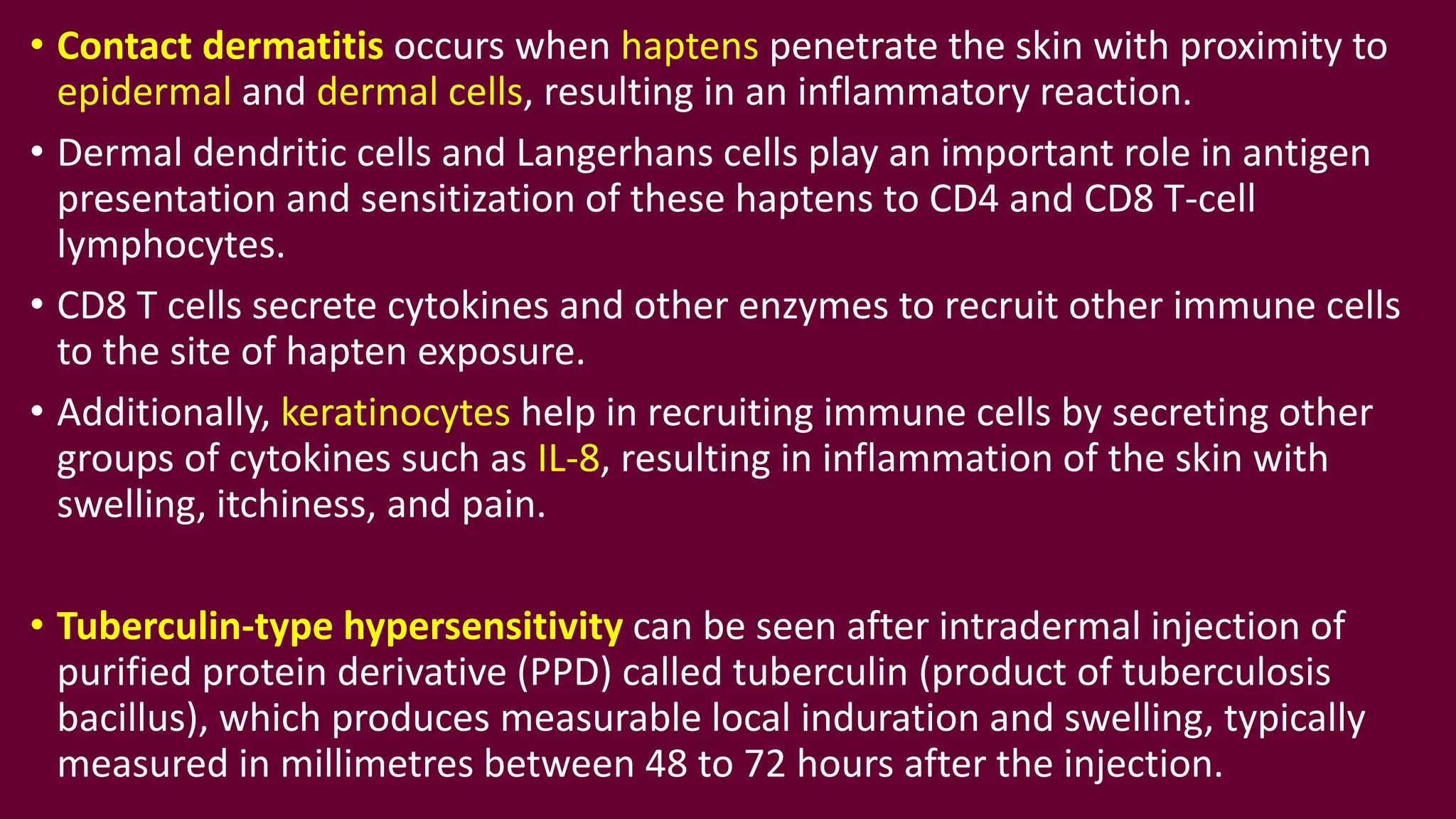 • Contact dermatitis occurs when haptens penetrate the skin with proximity to epidermal and dermal cells, resulting in an inflammatory reaction.

• Dermal dendritic cells and Langerhans cells play an important role in antigen presentation and sensitization of these haptens to CD4 and CD8 T-cell lymphocytes.

• CD8 T cells secrete cytokines and other enzymes to recruit other immune cells to the site of hapten exposure.

• Additionally, keratinocytes help in recruiting immune cells by secreting other groups of cytokines such as IL-8, resulting in inflammation of the skin with swelling, itchiness, and pain.

• Tuberculin-type hypersensitivity can be seen after intradermal injection of purified protein derivative (PPD) called tuberculin (product of tuberculosis bacillus), which produces measurable local induration and swelling, typically measured in millimetres between 48 to 72 hours after the injection.